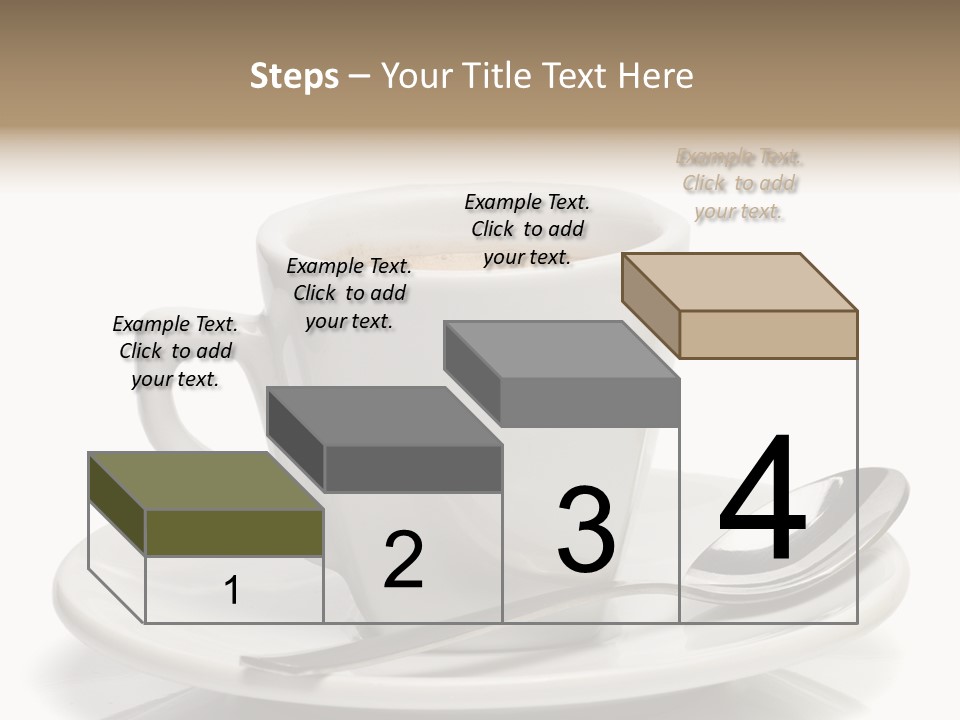 Steps – Your Title Text Here

Example Text. Click to add your text.

Example Text. Click to add your text.

Example Text. Click to add your text.

Example Text. Click to add your text.

1

2

3

4